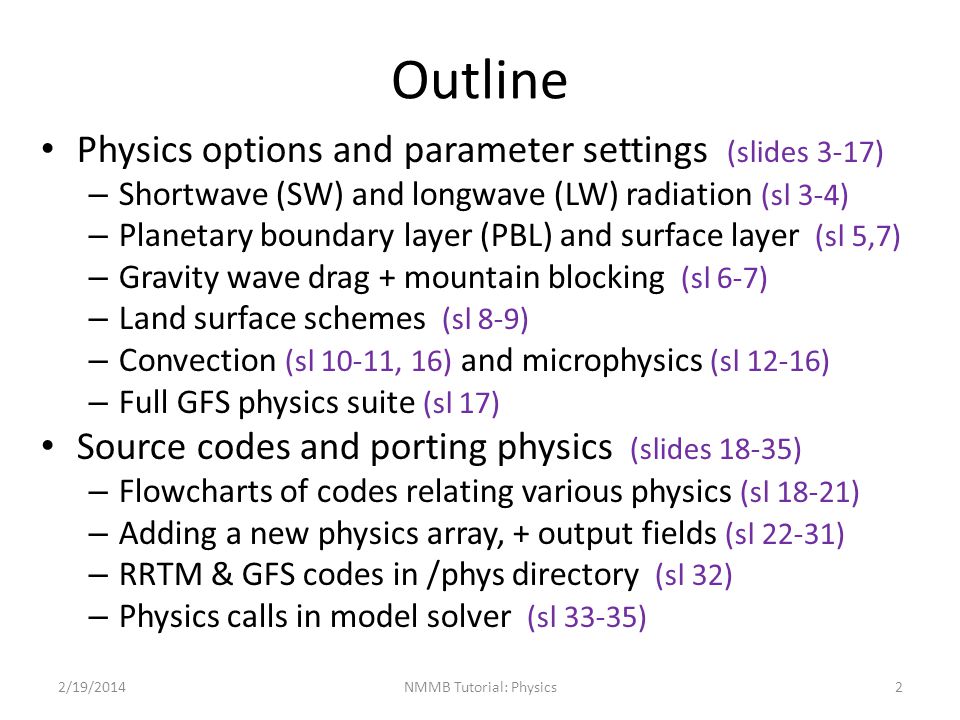 Outline

• Physics options and parameter settings (slides 3-17)
 – Shortwave (SW) and longwave (LW) radiation (sl 3-4)
 – Planetary boundary layer (PBL) and surface layer (sl 5,7)
 – Gravity wave drag + mountain blocking (sl 6-7)
 – Land surface schemes (sl 8-9)
 – Convection (sl 10-11, 16) and microphysics (sl 12-16)
 – Full GFS physics suite (sl 17)
• Source codes and porting physics (slides 18-35)
 – Flowcharts of codes relating various physics (sl 18-21)
 – Adding a new physics array, + output fields (sl 22-31)
 – RRTM & GFS codes in /phys directory (sl 32)
 – Physics calls in model solver (sl 33-35)

2/19/2014 NMMB Tutorial: Physics 2